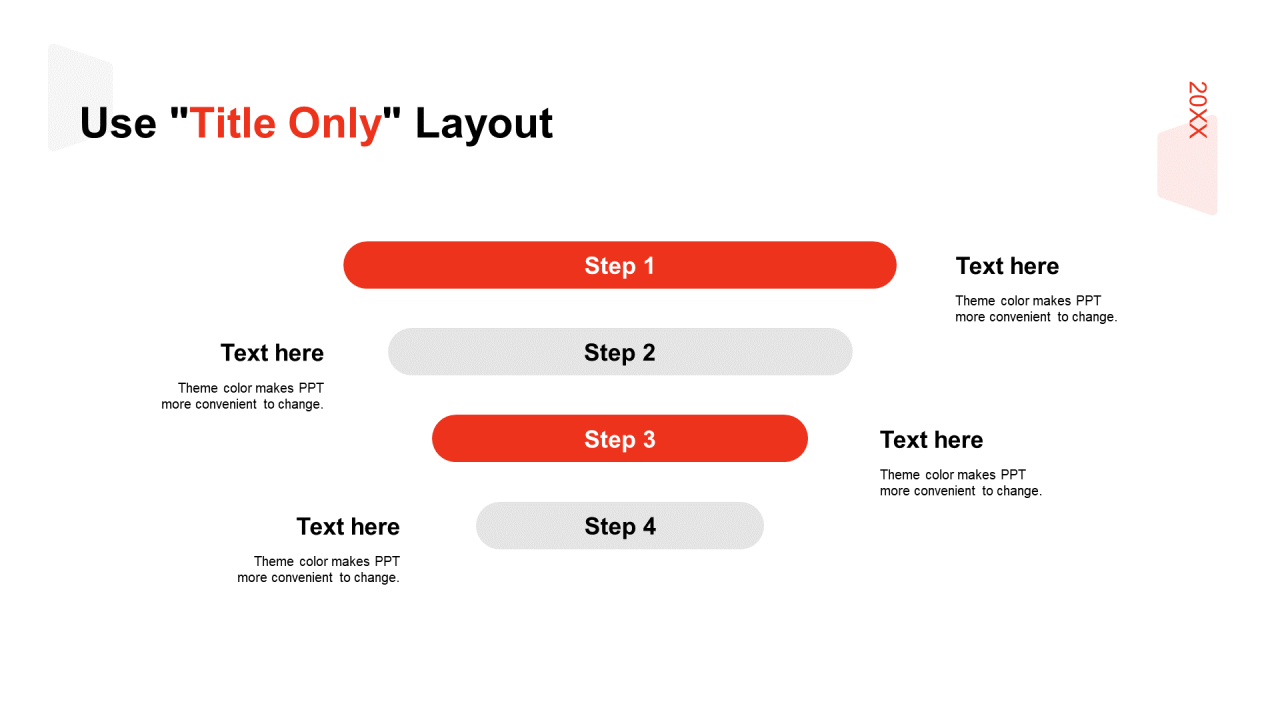 Use "Title Only" Layout

20XX

Step 1

Text here

Theme color makes PPT more convenient to change.

Text here

Theme color makes PPT more convenient to change.

Step 2

Step 3

Text here

Theme color makes PPT more convenient to change.

Text here

Theme color makes PPT more convenient to change.

Step 4